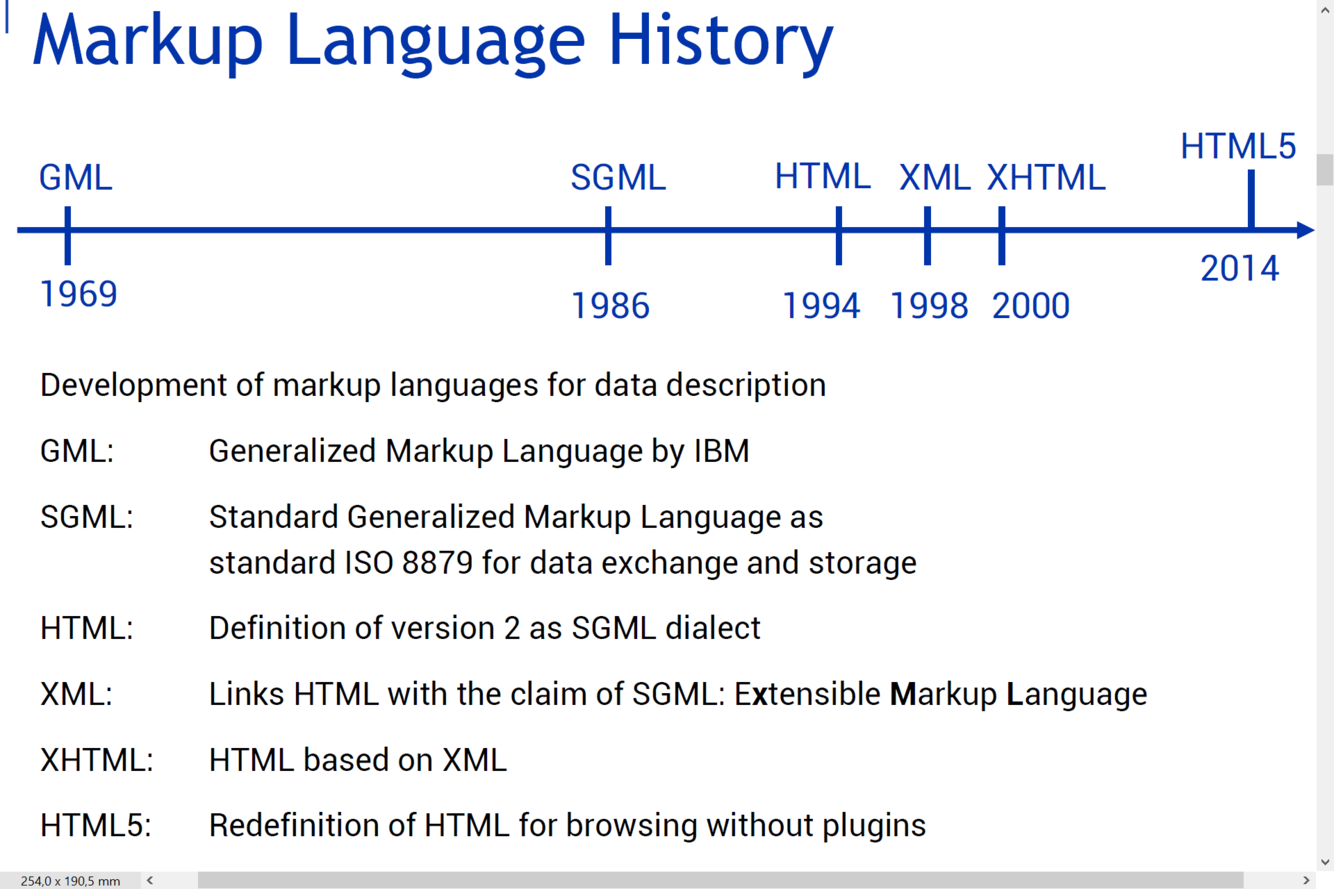 Markup Language History

GML SGML HTML XML XHTML HTML5

1969 1986 1994 1998 2000 2014

Development of markup languages for data description

GML: Generalized Markup Language by IBM

SGML: Standard Generalized Markup Language as standard ISO 8879 for data exchange and storage

HTML: Definition of version 2 as SGML dialect

XML: Links HTML with the claim of SGML: Extensible Markup Language

XHTML: HTML based on XML

HTML5: Redefinition of HTML for browsing without plugins

254,0 x 190,5 mm